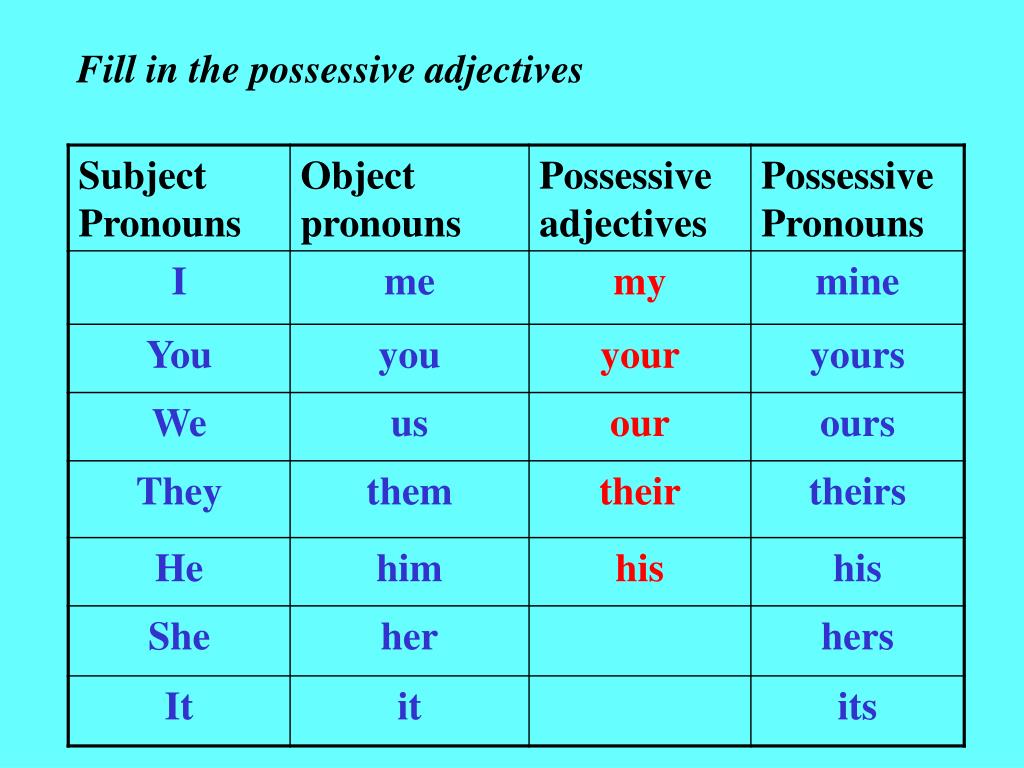 Fill in the possessive adjectives

| Subject Pronouns | Object pronouns | Possessive adjectives | Possessive Pronouns |
|---|---|---|---|
| I | me | my | mine |
| You | you | your | yours |
| We | us | our | ours |
| They | them | their | theirs |
| He | him | his | his |
| She | her | | hers |
| It | it | | its |